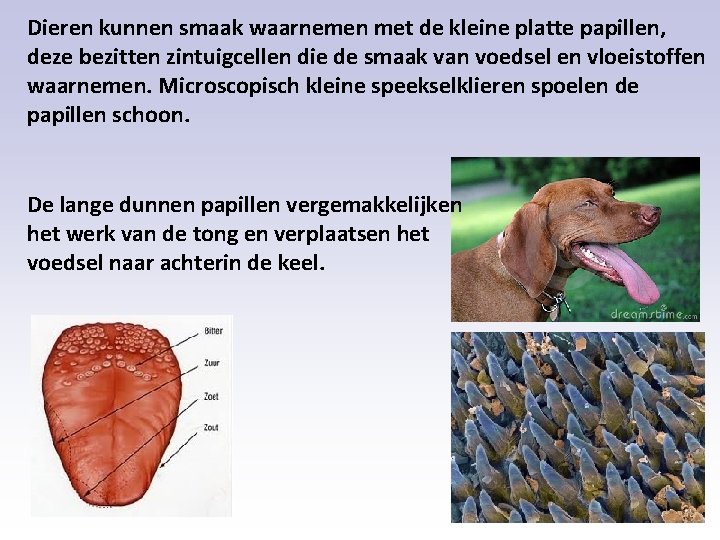 Dieren kunnen smaak waarnemen met de kleine platte papillen, deze bezitten zintuigcellen die de smaak van voedsel en vloeistoffen waarnemen. Microscopisch kleine speekselklieren spoelen de papillen schoon.

De lange dunnen papillen vergemakkelijken het werk van de tong en verplaatsen het voedsel naar achterin de keel.

dreamstime.com

Bitter
Zuur
Zoet
Zout